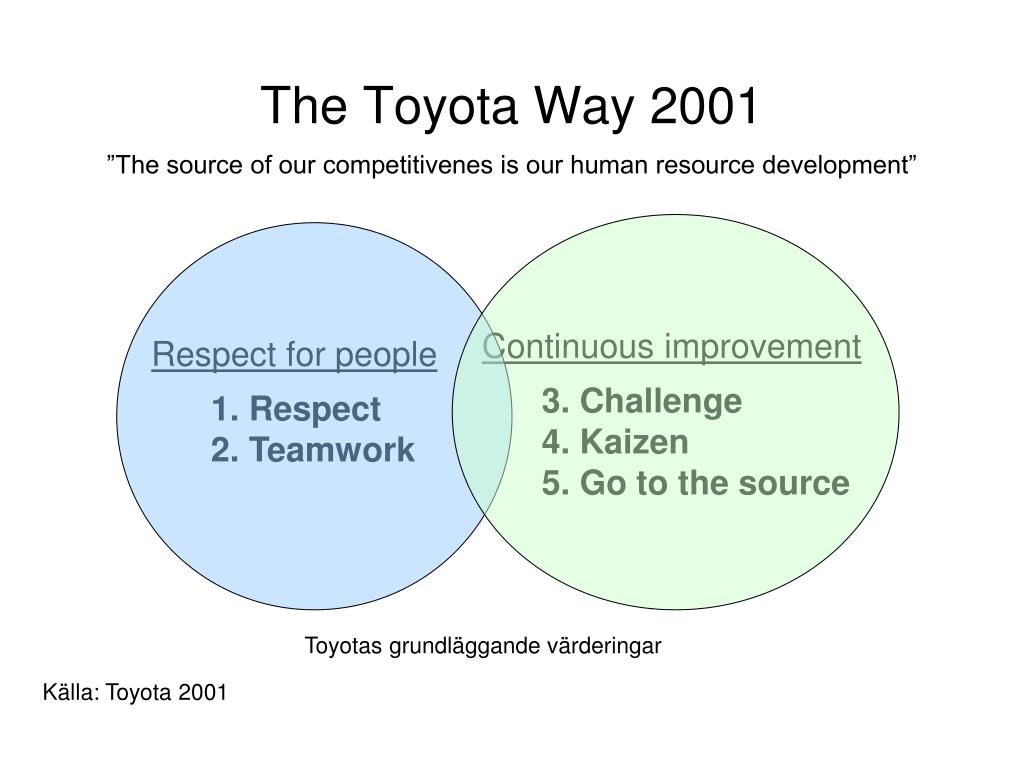 The Toyota Way 2001

”The source of our competitivenes is our human resource development”

Respect for people

1. Respect
2. Teamwork

Continuous improvement

3. Challenge
4. Kaizen
5. Go to the source

Toyotas grundläggande värderingar

Källa: Toyota 2001